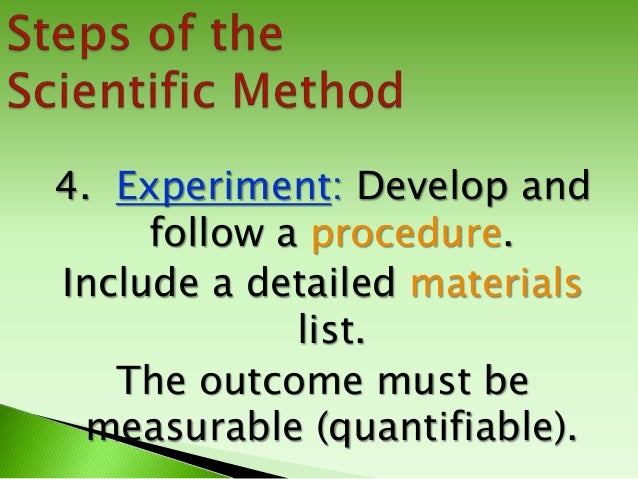 Steps of the Scientific Method

4. Experiment: Develop and follow a procedure.

Include a detailed materials list.

The outcome must be measurable (quantifiable).